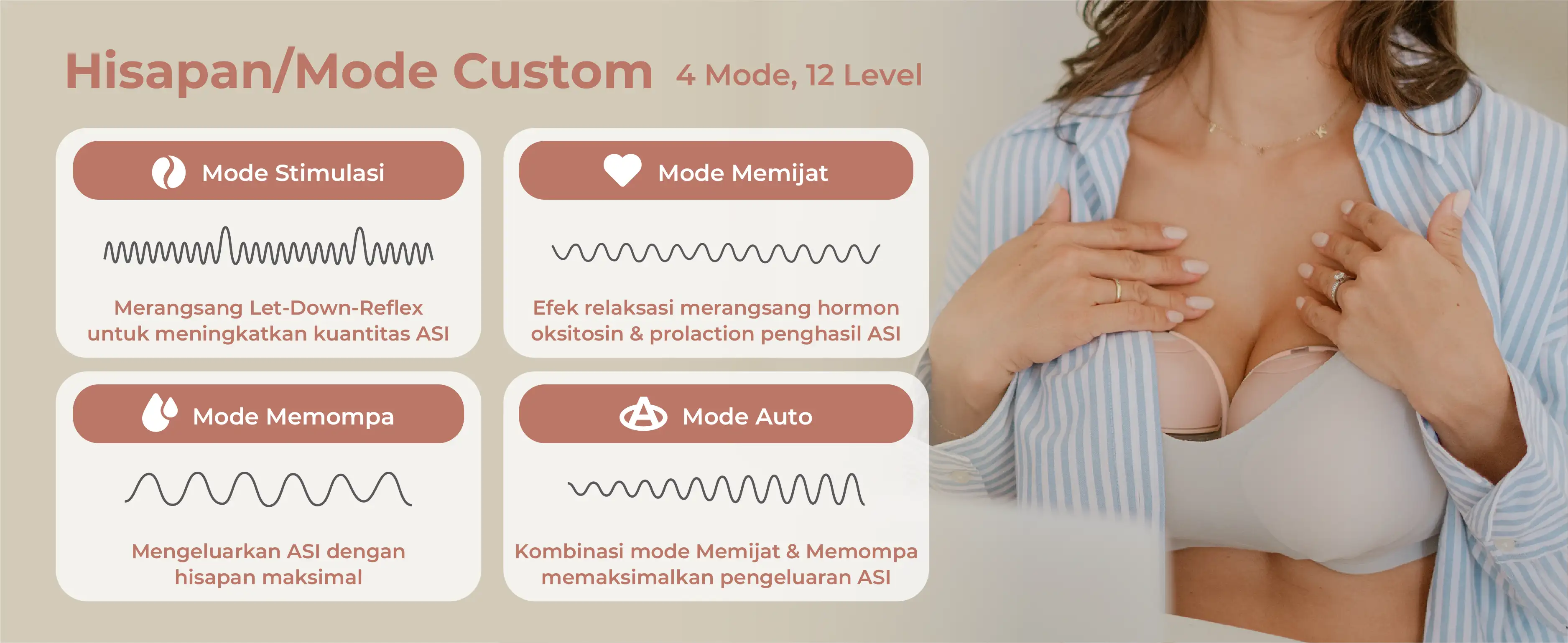 Hisapan/Mode Custom 4 Mode, 12 Level

Mode Stimulasi

Merangsang Let-Down-Reflex untuk meningkatkan kuantitas ASI

Mode Memijat

Efek relaksasi merangsang hormon oksitosin & prolaction penghasil ASI

Mode Memompa

Mengeluarkan ASI dengan hisapan maksimal

Mode Auto

Kombinasi mode Memijat & Memompa memaksimalkan pengeluaran ASI